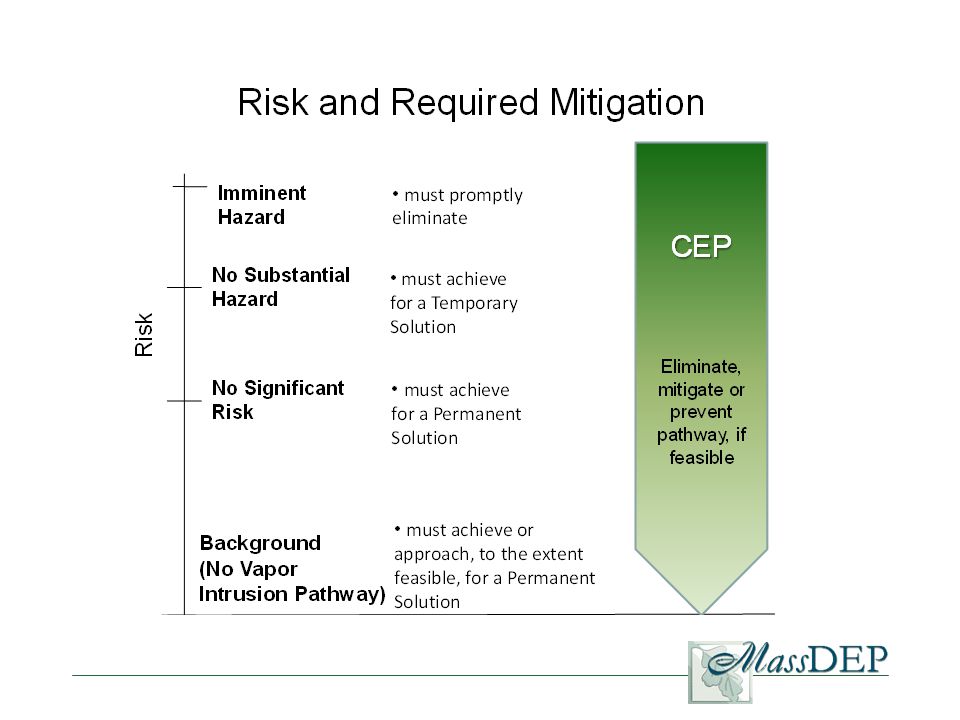 Risk and Required Mitigation

Risk

Imminent Hazard

• must promptly eliminate

No Substantial Hazard

• must achieve for a Temporary Solution

No Significant Risk

• must achieve for a Permanent Solution

Background (No Vapor Intrusion Pathway)

• must achieve or approach, to the extent feasible, for a Permanent Solution

CEP

Eliminate, mitigate or prevent pathway, if feasible

MassDEP